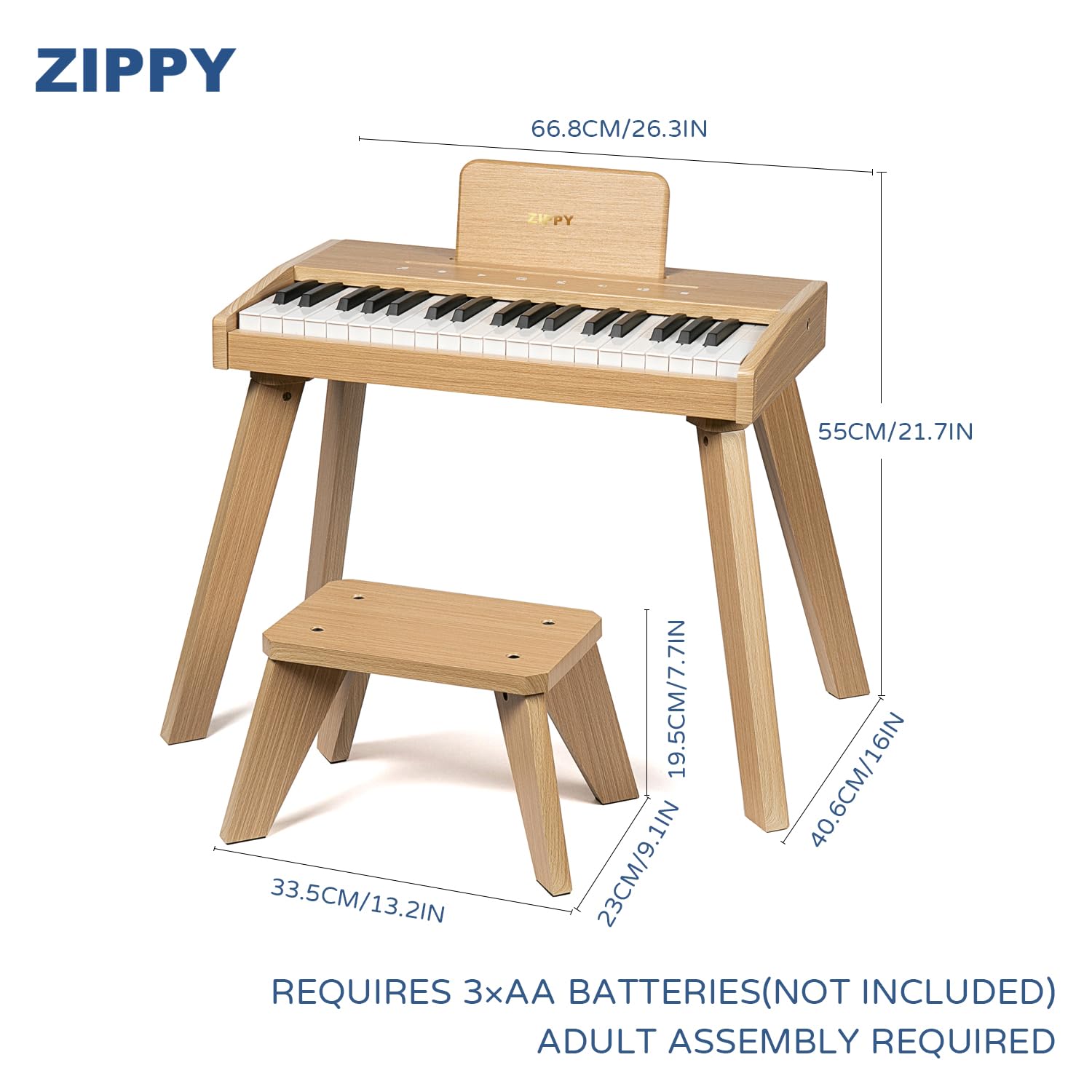 ZIPPY

66.8CM/26.3IN

ZIPPY

55CM/21.7IN

19.5CM/7.7IN

40.6CM/16IN

23CM/9.1IN

33.5CM/13.2IN

REQUIRES 3×AA BATTERIES(NOT INCLUDED)
ADULT ASSEMBLY REQUIRED